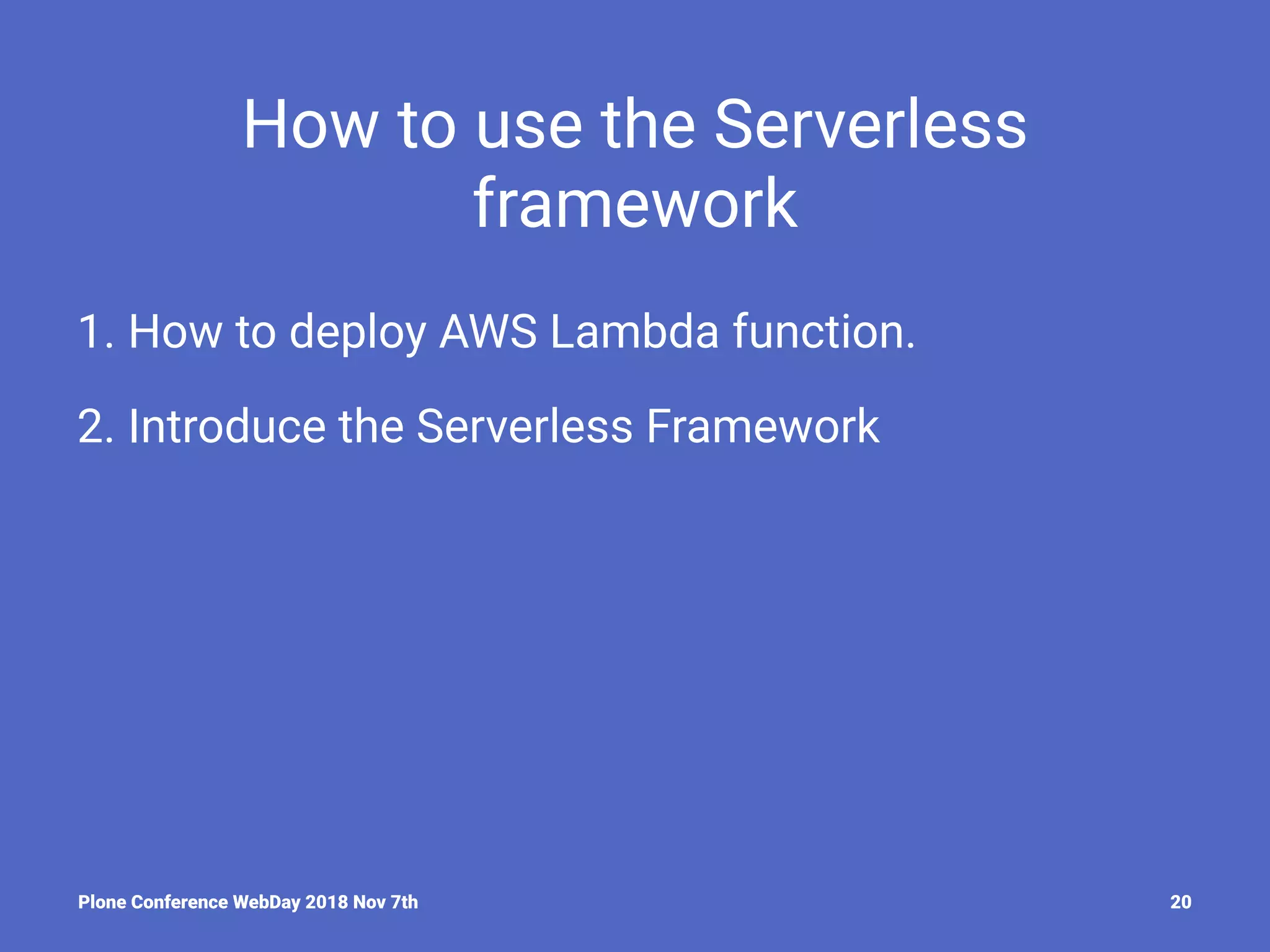 How to use the Serverless framework

1. How to deploy AWS Lambda function.

2. Introduce the Serverless Framework

Plone Conference WebDay 2018 Nov 7th

20